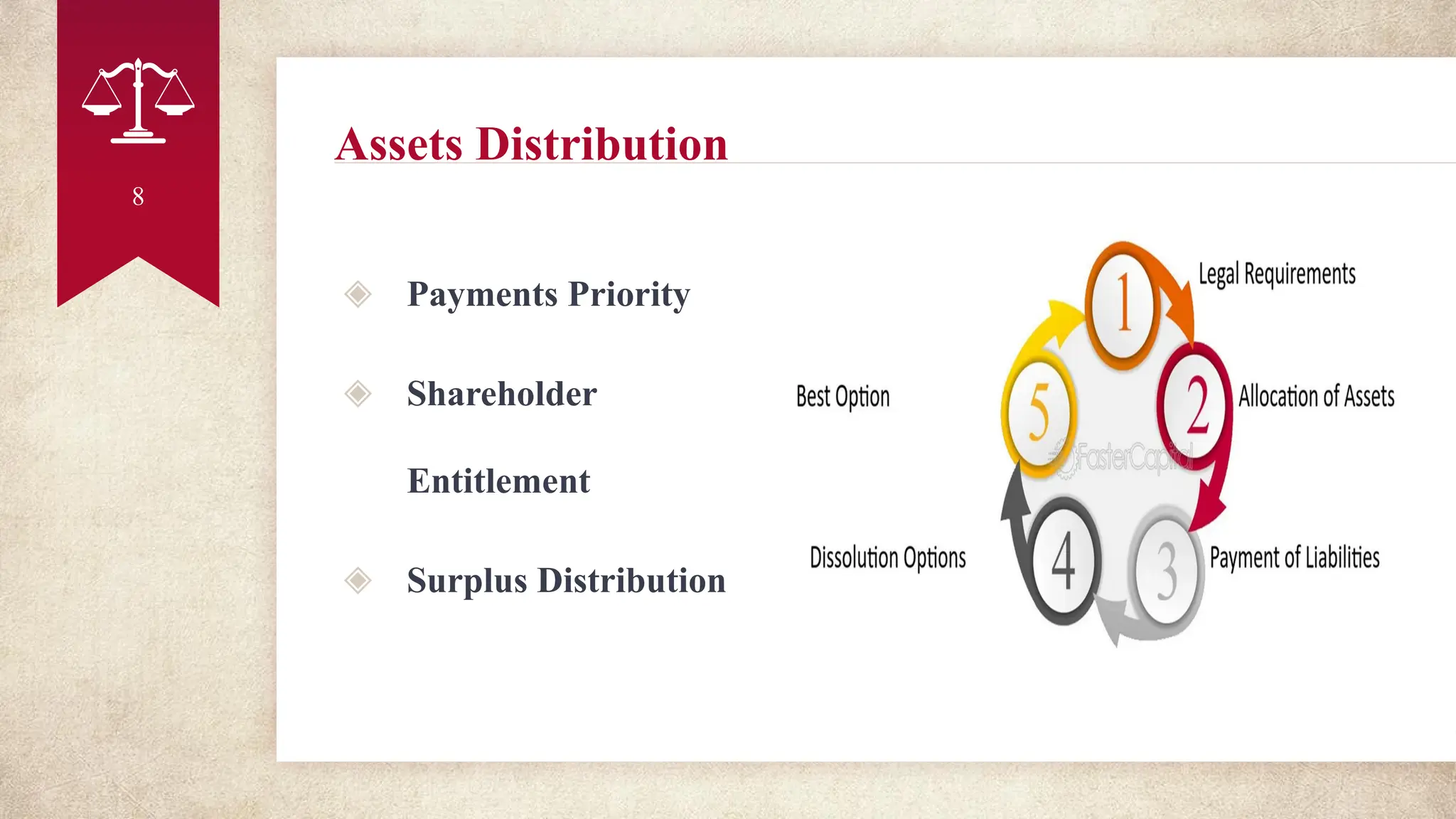 8

Assets Distribution

Payments Priority

Shareholder Entitlement

Surplus Distribution

1 Legal Requirements

2 Allocation of Assets

3 Payment of Liabilities

4 Dissolution Options

5 Best Option

FasterCapital